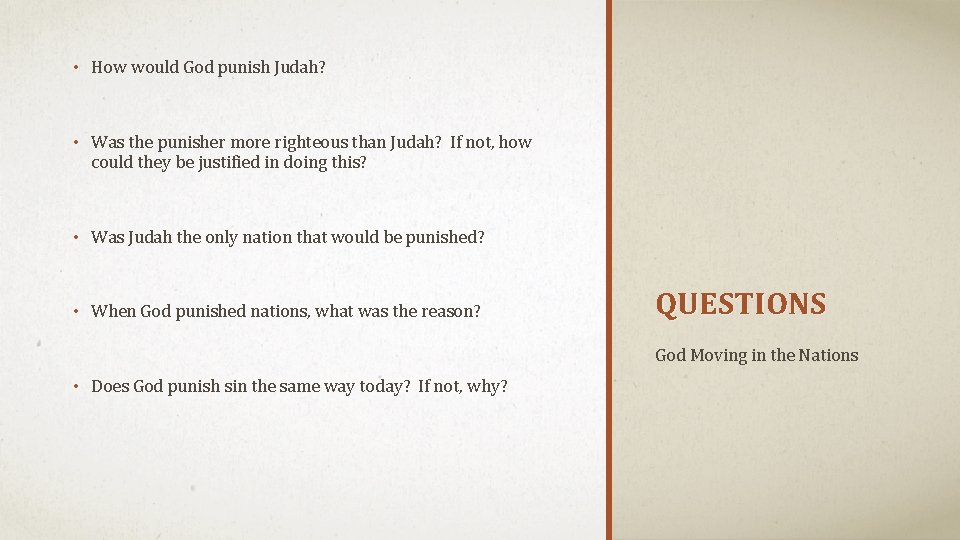 • How would God punish Judah?

• Was the punisher more righteous than Judah? If not, how could they be justified in doing this?

• Was Judah the only nation that would be punished?

• When God punished nations, what was the reason?

• Does God punish sin the same way today? If not, why?

QUESTIONS

God Moving in the Nations